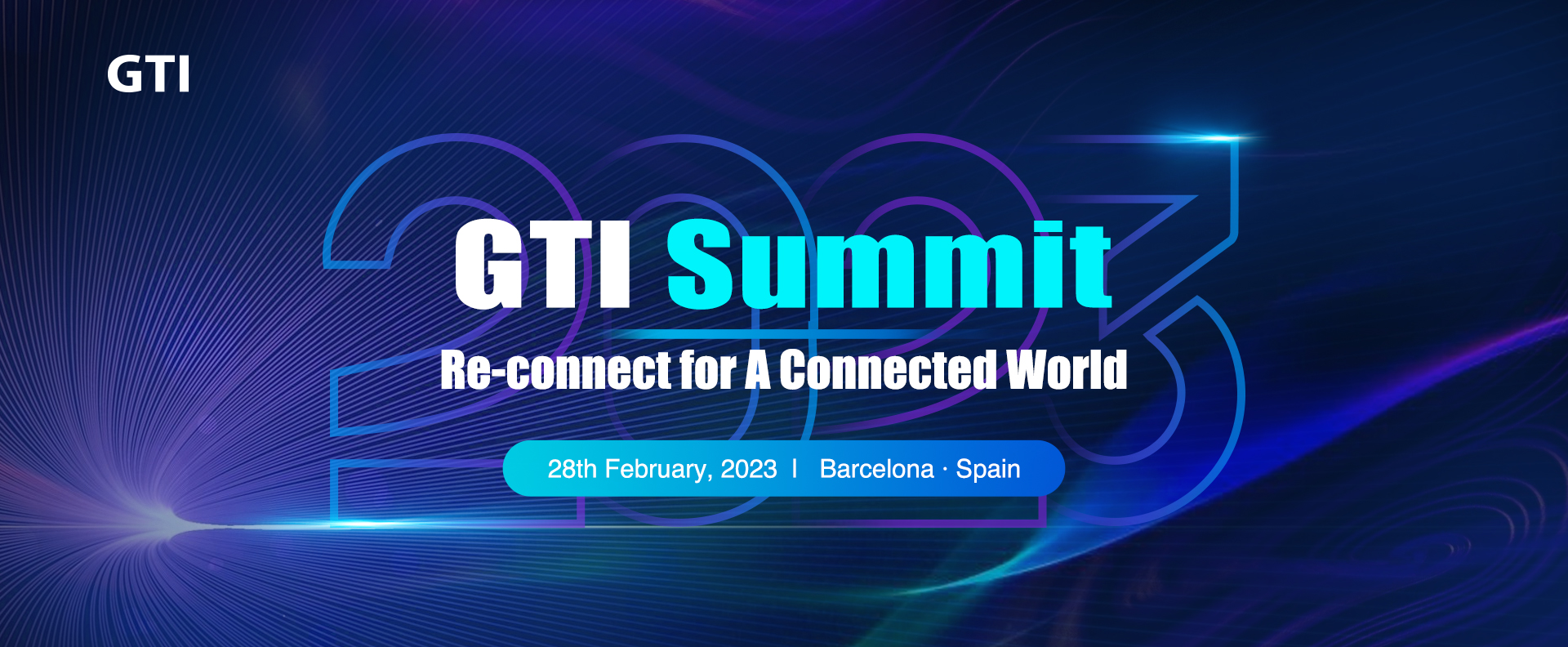 GTI

2023

GTI Summit

Re-connect for A Connected World

28th February, 2023 | Barcelona · Spain